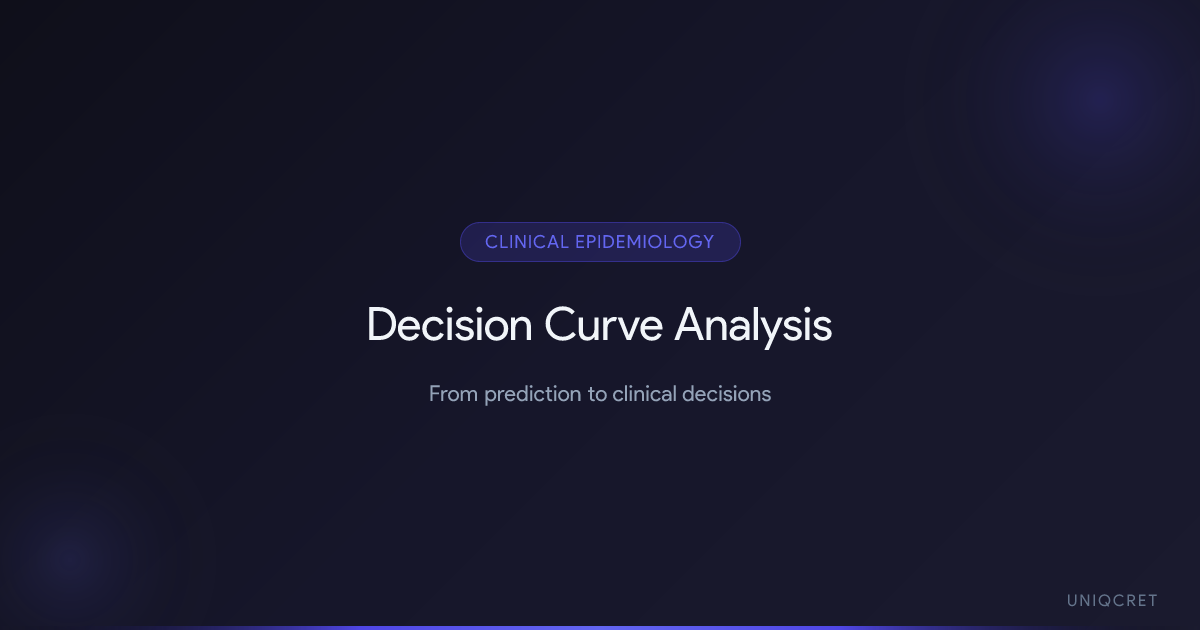 CLINICAL EPIDEMIOLOGY

Decision Curve Analysis

From prediction to clinical decisions

UNIQCRET